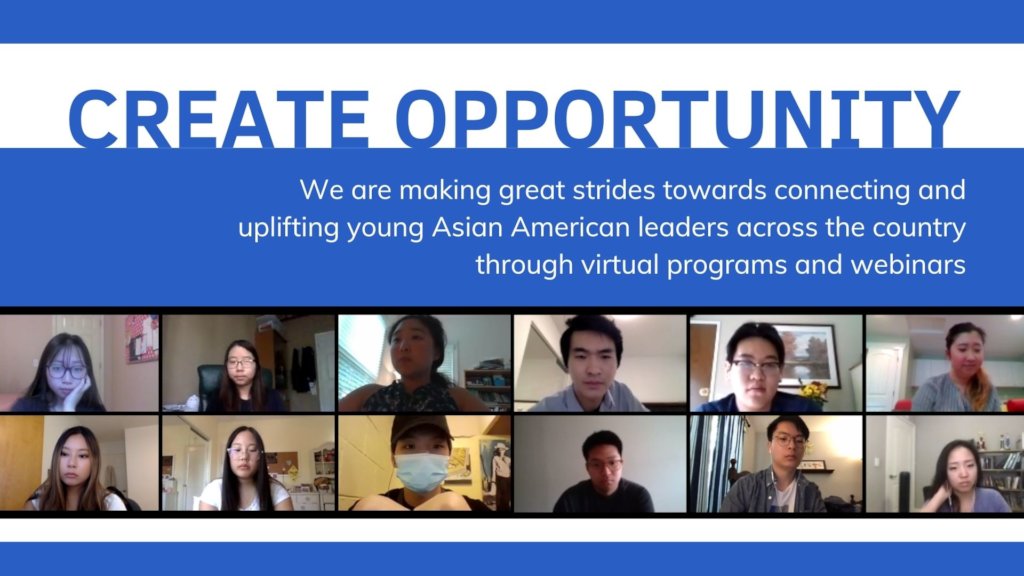 CREATE OPPORTUNITY

We are making great strides towards connecting and uplifting young Asian American leaders across the country through virtual programs and webinars